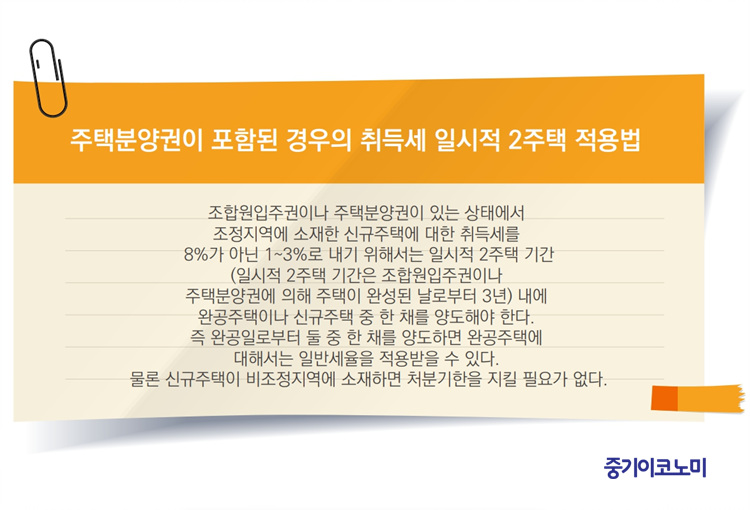 주택분양권이 포함된 경우의 취득세 일시적 2주택 적용법

조합원입주권이나 주택분양권이 있는 상태에서 조정지역에 소재한 신규주택에 대한 취득세를 8%가 아닌 1~3%로 내기 위해서는 일시적 2주택 기간 (일시적 2주택 기간은 조합원입주권이나 주택분양권에 의해 주택이 완성된 날로부터 3년) 내에 완공주택이나 신규주택 중 한 채를 양도해야 한다. 즉 완공일로부터 둘 중 한 채를 양도하면 완공주택에 대해서는 일반세율을 적용받을 수 있다. 물론 신규주택이 비조정지역에 소재하면 처분기한을 지킬 필요가 없다.

중기이코노미